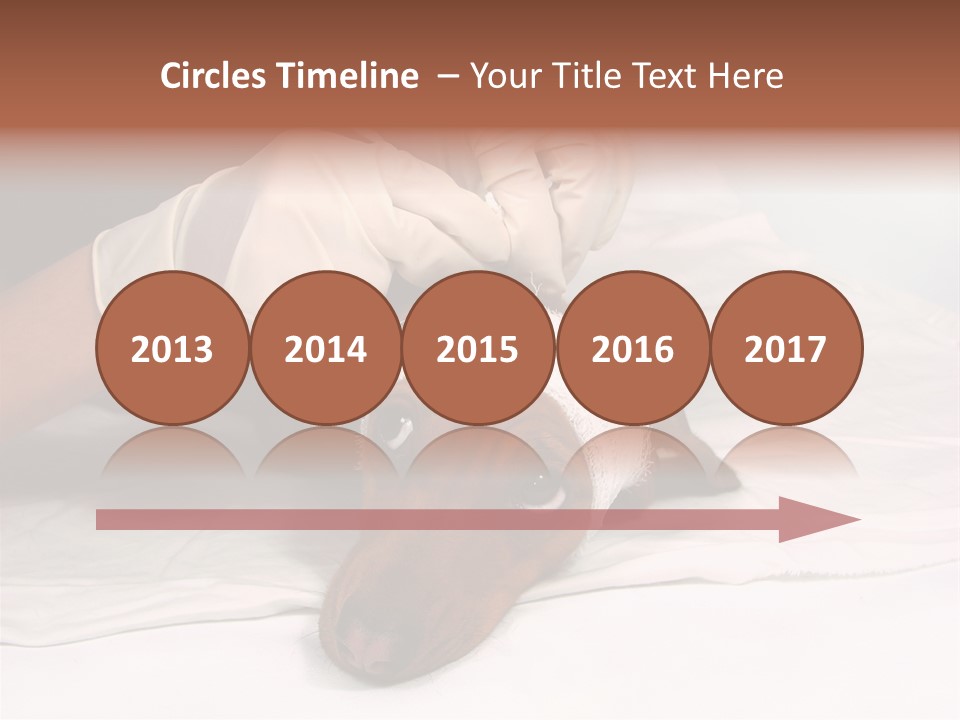 Circles Timeline – Your Title Text Here

2013

2014

2015

2016

2017